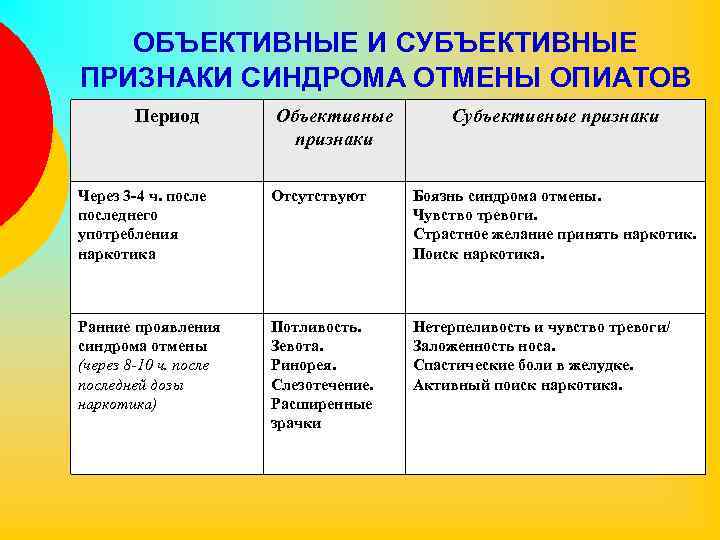 ОБЪЕКТИВНЫЕ И СУБЪЕКТИВНЫЕ ПРИЗНАКИ СИНДРОМА ОТМЕНЫ ОПИАТОВ

| Период | Объективные признаки | Субъективные признаки |
|---|---|---|
| Через 3-4 ч. после последнего употребления наркотика | Отсутствуют | Боязнь синдрома отмены. Чувство тревоги. Страстное желание принять наркотик. Поиск наркотика. |
| Ранние проявления синдрома отмены (через 8-10 ч. после последней дозы наркотика) | Потливость. Зевота. Ринорея. Слезотечение. Расширенные зрачки | Нетерпеливость и чувство тревоги/ Заложенность носа. Спастические боли в желудке. Активный поиск наркотика. |